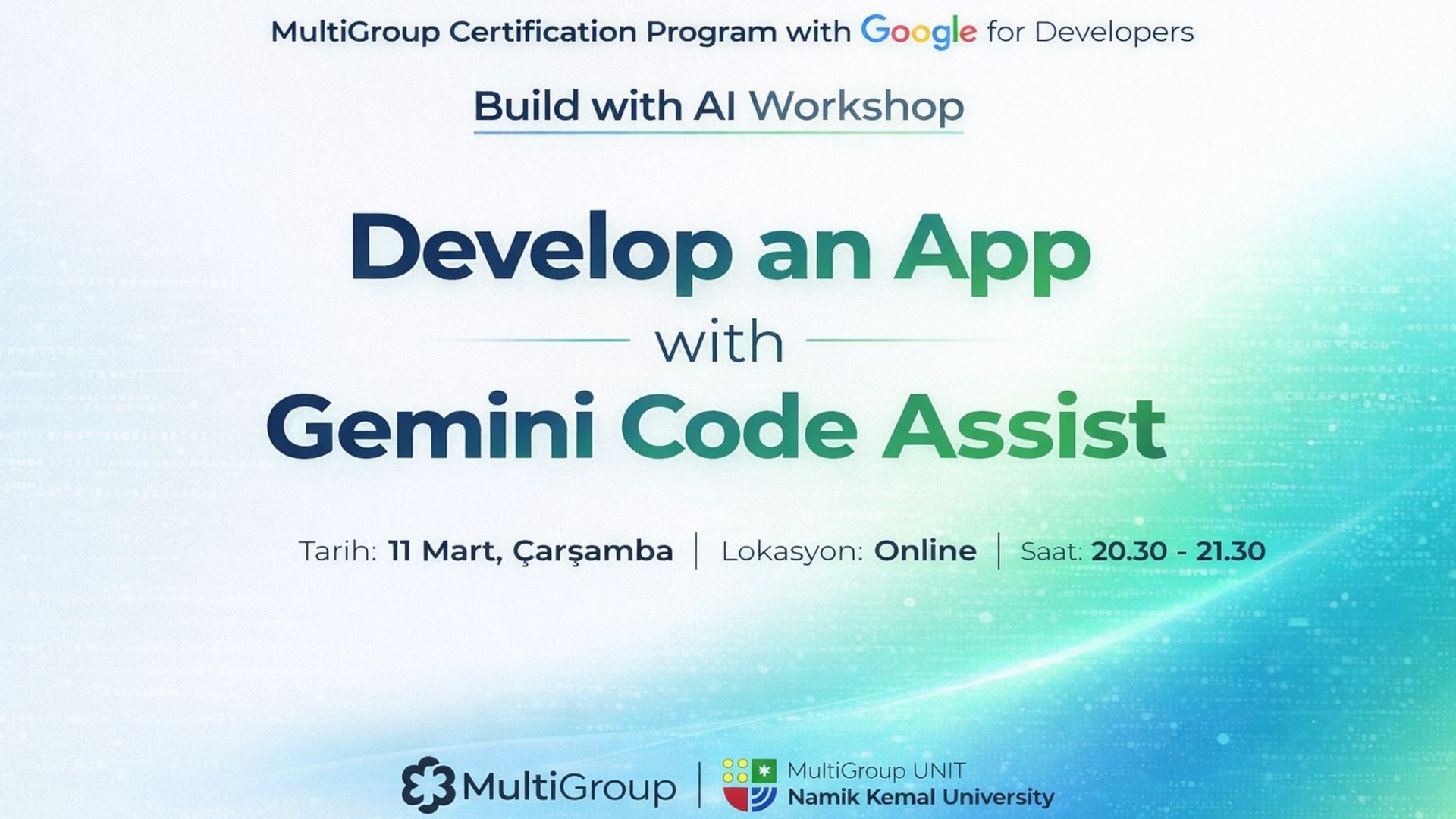 MultiGroup Certification Program with Google for Developers

Build with AI Workshop

Develop an App
with
Gemini Code Assist

Tarih: 11 Mart, Çarşamba | Lokasyon: Online | Saat: 20.30 - 21.30

MultiGroup | MultiGroup UNIT
Namik Kemal University